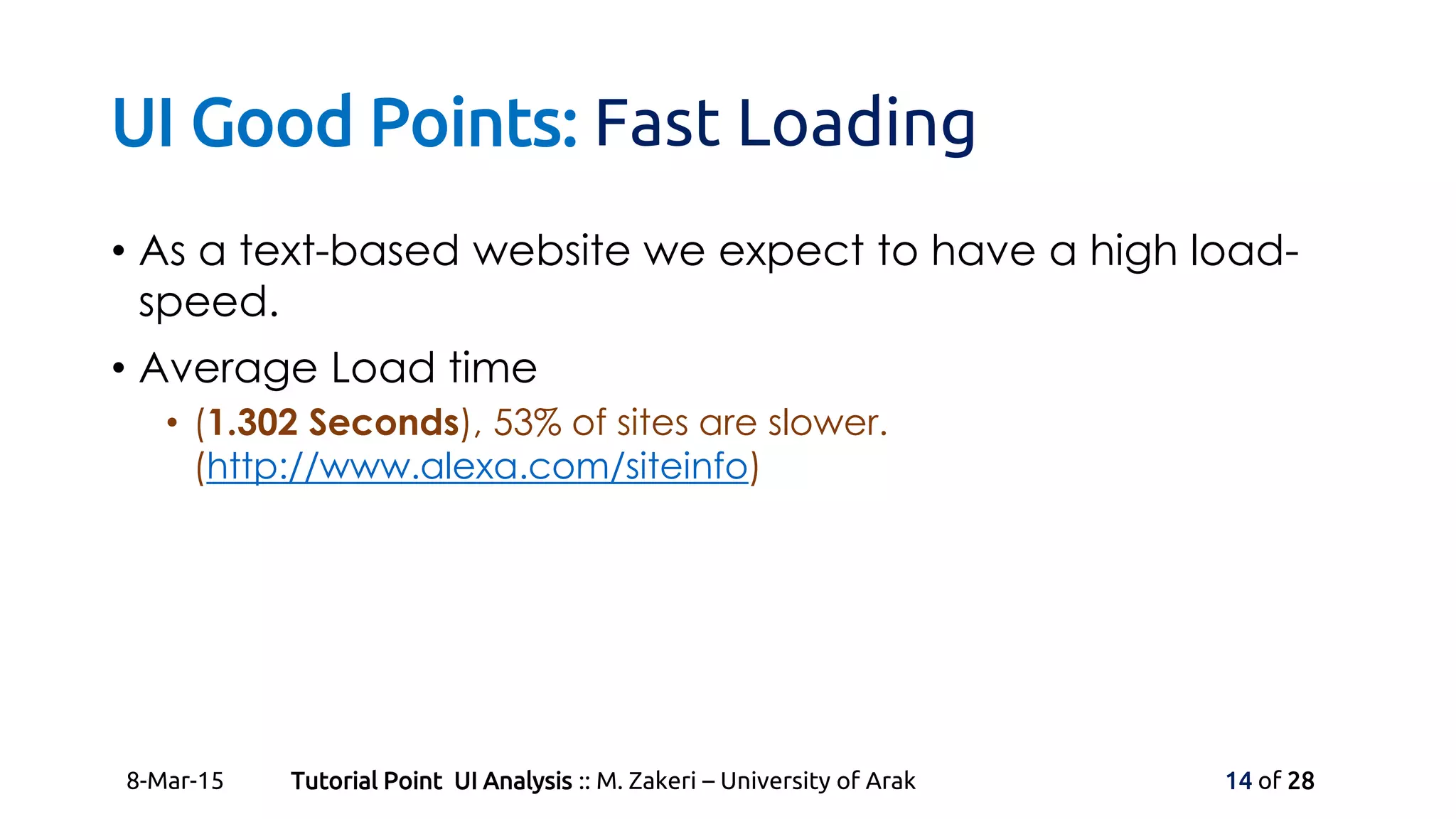 UI Good Points: Fast Loading

• As a text-based website we expect to have a high load-speed.

• Average Load time

• (1.302 Seconds), 53% of sites are slower. (http://www.alexa.com/siteinfo)

8-Mar-15 Tutorial Point UI Analysis :: M. Zakeri – University of Arak 14 of 28